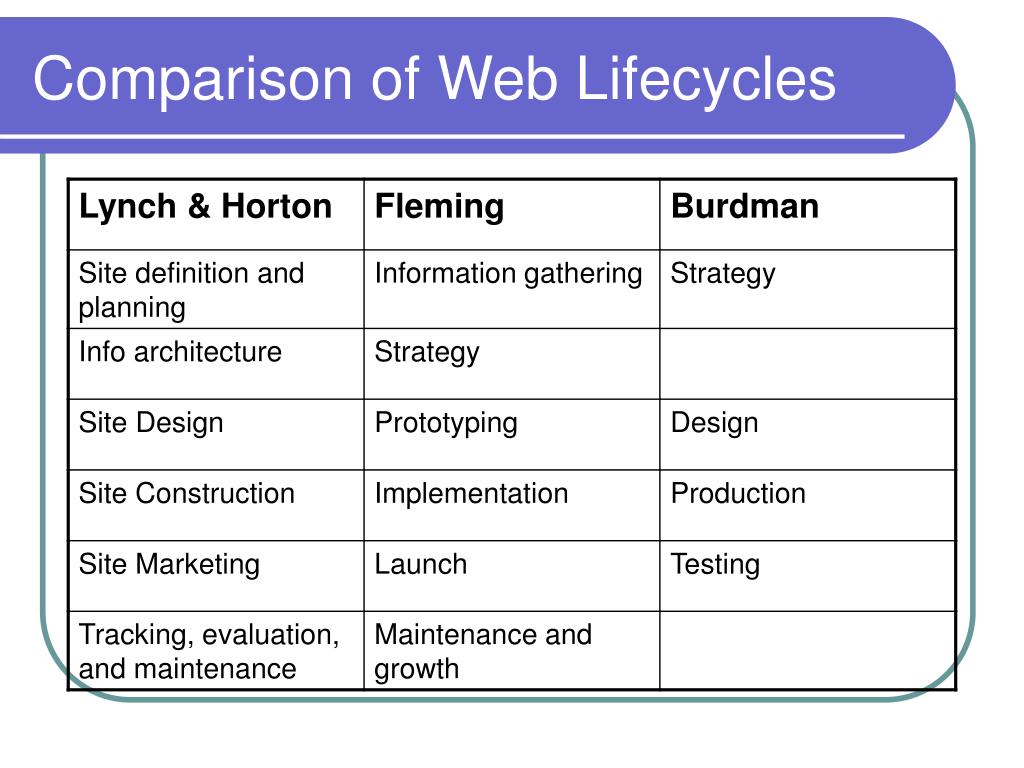 Comparison of Web Lifecycles

| Lynch & Horton | Fleming | Burdman |
|---|---|---|
| Site definition and planning | Information gathering | Strategy |
| Info architecture | Strategy | |
| Site Design | Prototyping | Design |
| Site Construction | Implementation | Production |
| Site Marketing | Launch | Testing |
| Tracking, evaluation, and maintenance | Maintenance and growth | |